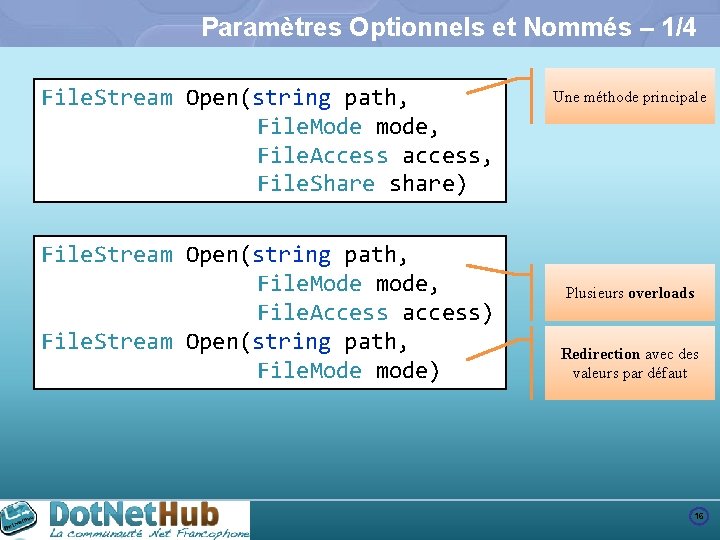 Paramètres Optionnels et Nommés – 1/4

FileStream Open(string path,
                FileMode mode,
                FileAccess access,
                FileShare share)

Une méthode principale

FileStream Open(string path,
                FileMode mode,
                FileAccess access)
FileStream Open(string path,
                FileMode mode)

Plusieurs overloads

Redirection avec des valeurs par défaut

DotNetHub
La communauté .Net Francophone

16